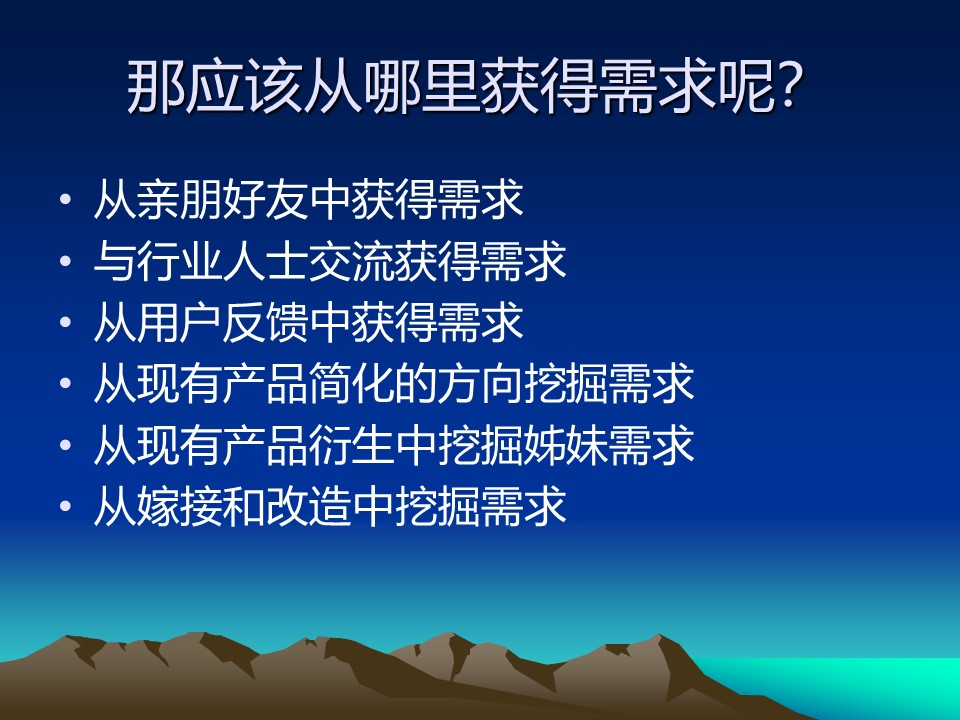 那应该从哪里获得需求呢?

• 从亲朋好友中获得需求
• 与行业人士交流获得需求
• 从用户反馈中获得需求
• 从现有产品简化的方向挖掘需求
• 从现有产品衍生中挖掘姊妹需求
• 从嫁接和改造中挖掘需求